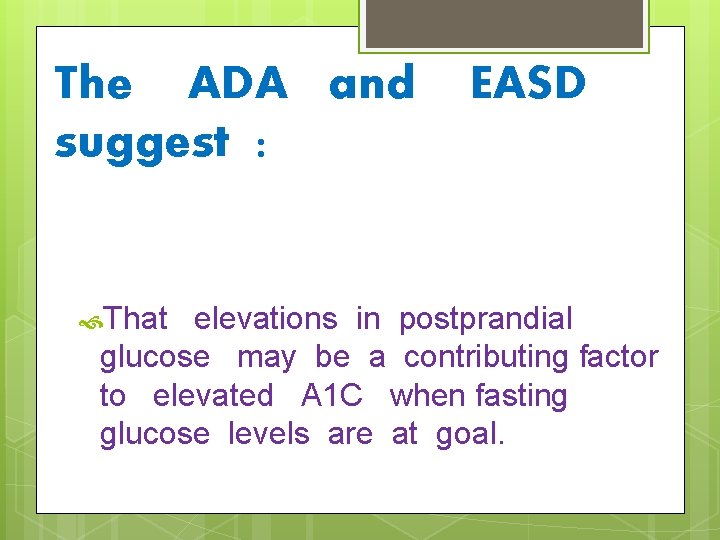 The ADA and EASD suggest :

That elevations in postprandial glucose may be a contributing factor to elevated A1C when fasting glucose levels are at goal.